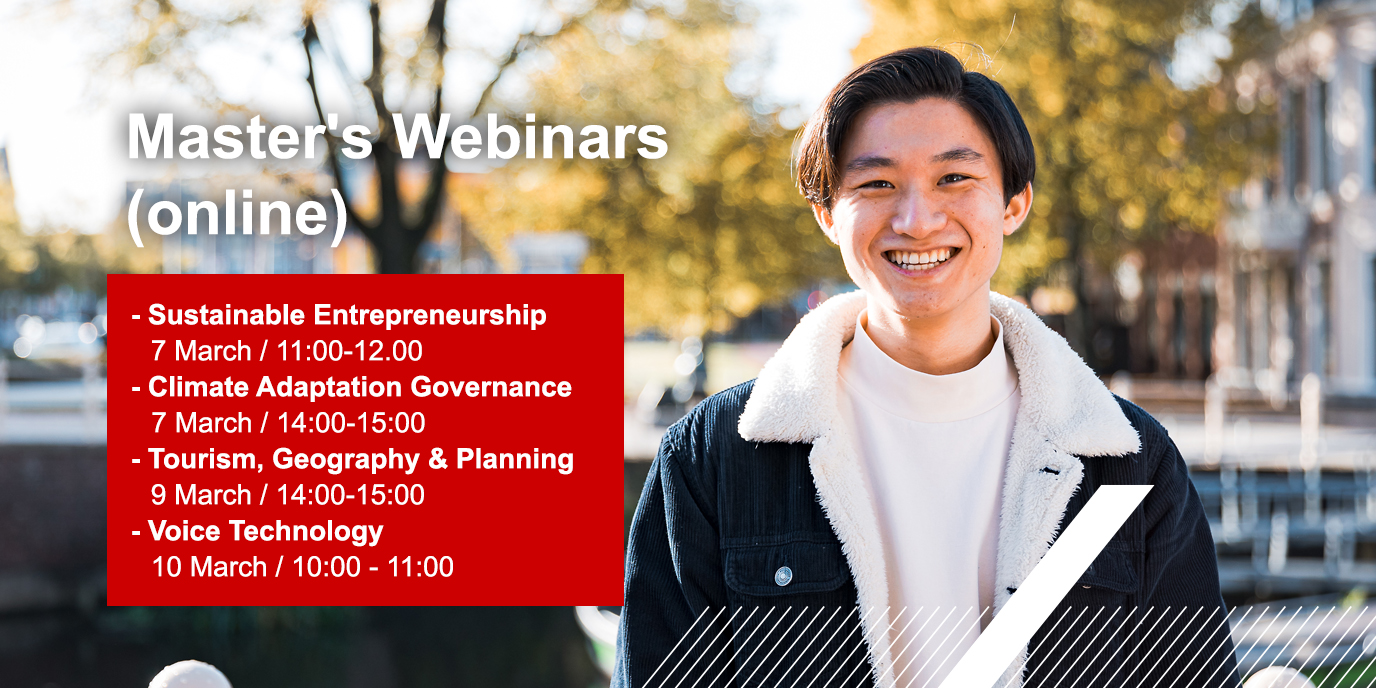 Master's Webinars (online)

- Sustainable Entrepreneurship
7 March / 11:00-12.00
- Climate Adaptation Governance
7 March / 14:00-15:00
- Tourism, Geography & Planning
9 March / 14:00-15:00
- Voice Technology
10 March / 10:00 - 11:00